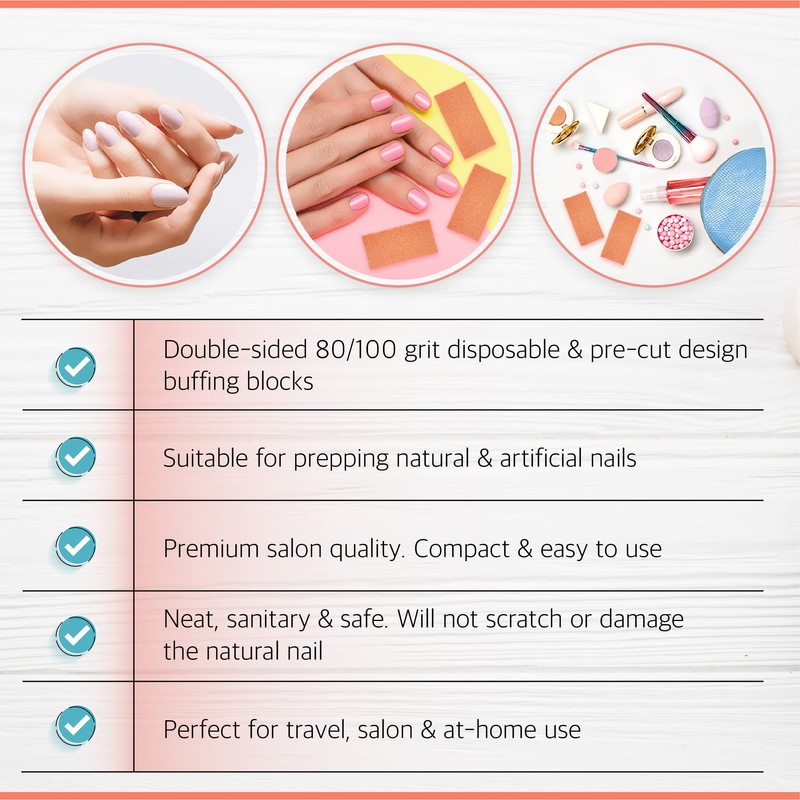 Double-sided 80/100 grit disposable & pre-cut design buffing blocks

Suitable for prepping natural & artificial nails

Premium salon quality. Compact & easy to use

Neat, sanitary & safe. Will not scratch or damage the natural nail

Perfect for travel, salon & at-home use